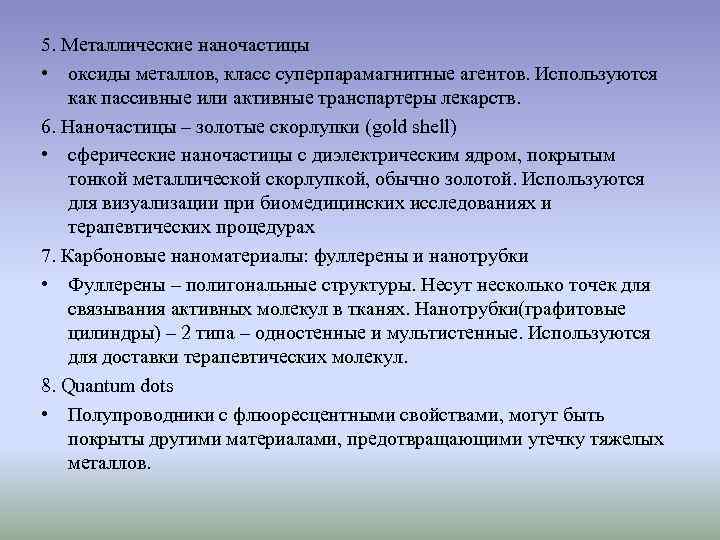 5. Металлические наночастицы

• оксиды металлов, класс суперпарамагнитные агентов. Используются как пассивные или активные транспартеры лекарств.

6. Наночастицы – золотые скорлупки (gold shell)

• сферические наночастицы с диэлектрическим ядром, покрытым тонкой металлической скорлупкой, обычно золотой. Используются для визуализации при биомедицинских исследованиях и терапевтических процедурах

7. Карбоновые наноматериалы: фуллерены и нанотрубки

• Фуллерены – полигональные структуры. Несут несколько точек для связывания активных молекул в тканях. Нанотрубки(графитовые цилиндры) – 2 типа – одностенные и мультистенные. Используются для доставки терапевтических молекул.

8. Quantum dots

• Полупроводники с флюоресцентными свойствами, могут быть покрыты другими материалами, предотвращающими утечку тяжелых металлов.